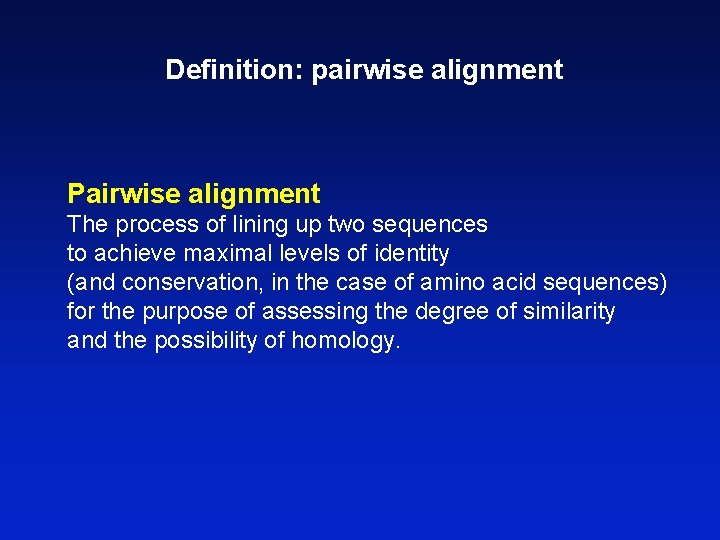 Definition: pairwise alignment

Pairwise alignment
The process of lining up two sequences to achieve maximal levels of identity (and conservation, in the case of amino acid sequences) for the purpose of assessing the degree of similarity and the possibility of homology.